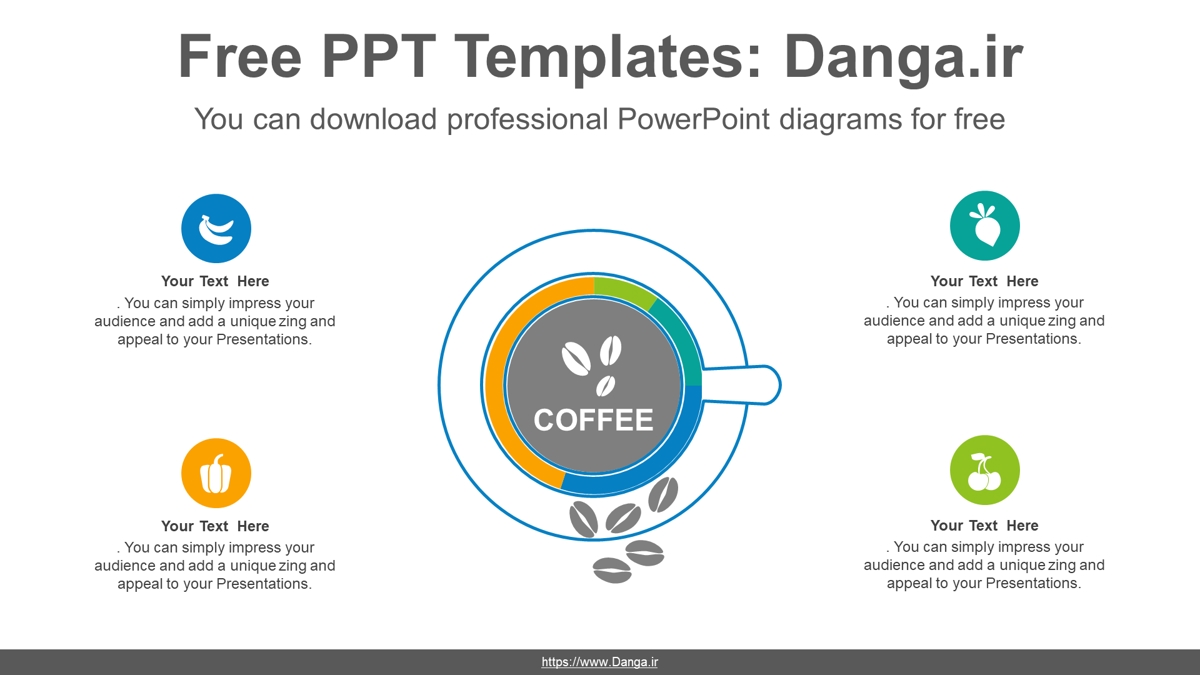 Free PPT Templates: Danga.ir

You can download professional PowerPoint diagrams for free

Your Text Here
. You can simply impress your audience and add a unique zing and appeal to your Presentations.

Your Text Here
. You can simply impress your audience and add a unique zing and appeal to your Presentations.

COFFEE

Your Text Here
. You can simply impress your audience and add a unique zing and appeal to your Presentations.

Your Text Here
. You can simply impress your audience and add a unique zing and appeal to your Presentations.

https://www.Danga.ir